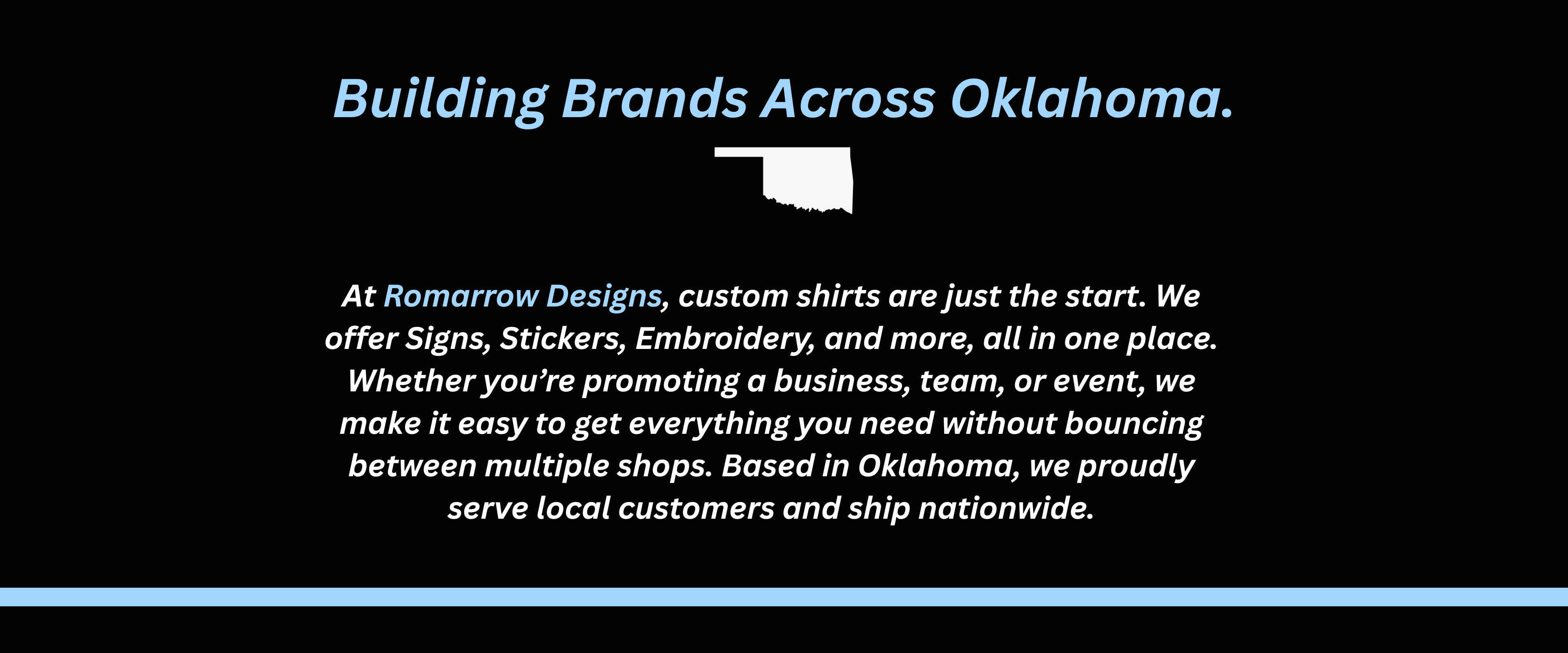 Building Brands Across Oklahoma.

At Romarrow Designs, custom shirts are just the start. We offer Signs, Stickers, Embroidery, and more, all in one place. Whether you’re promoting a business, team, or event, we make it easy to get everything you need without bouncing between multiple shops. Based in Oklahoma, we proudly serve local customers and ship nationwide.